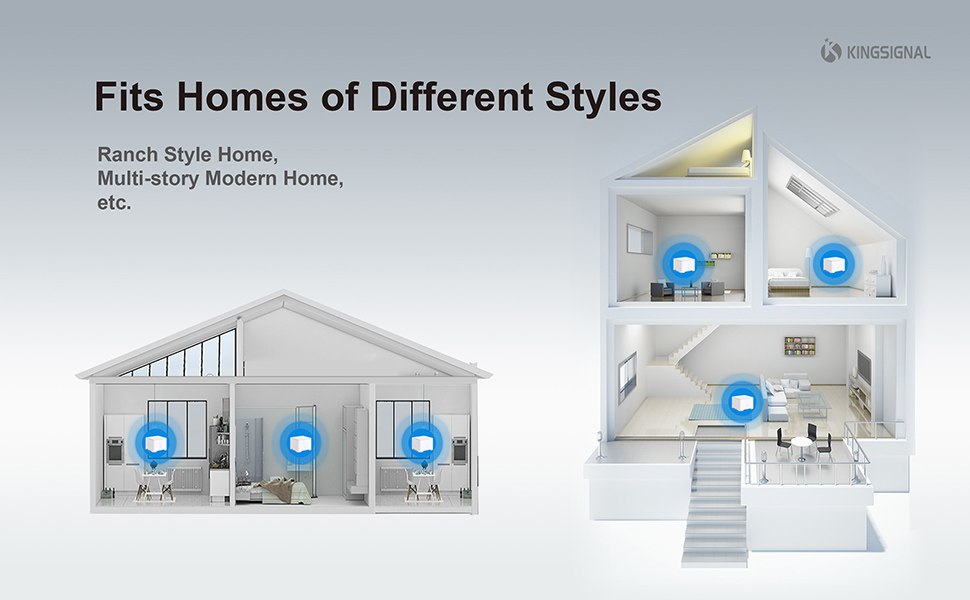 KINGSIGNAL

Fits Homes of Different Styles

Ranch Style Home,
Multi-story Modern Home,
etc.